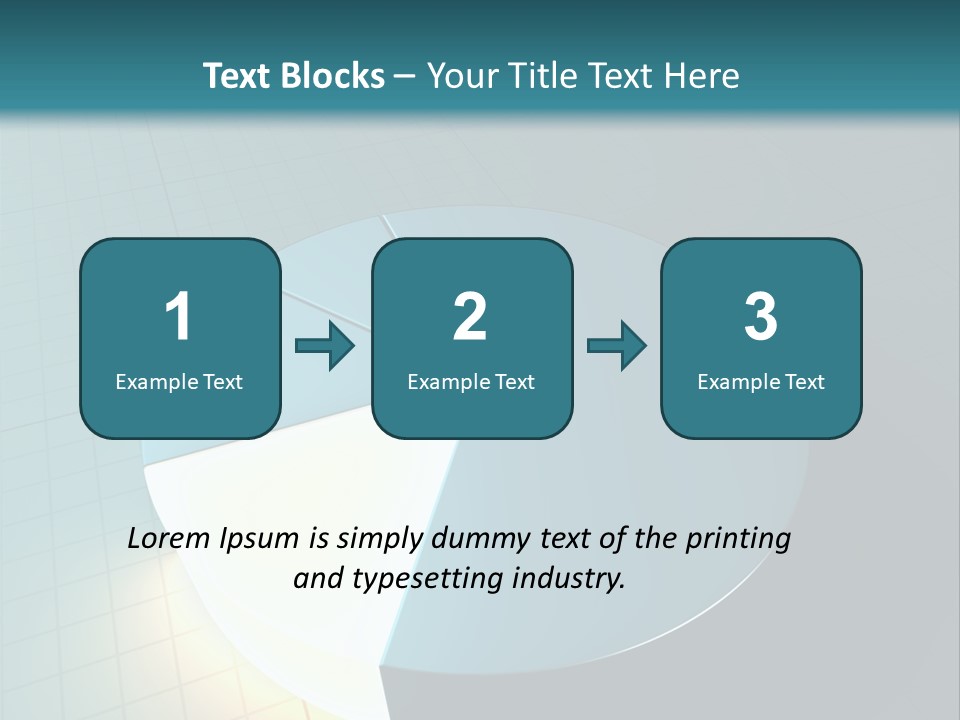 Text Blocks – Your Title Text Here

1
Example Text

2
Example Text

3
Example Text

Lorem Ipsum is simply dummy text of the printing and typesetting industry.